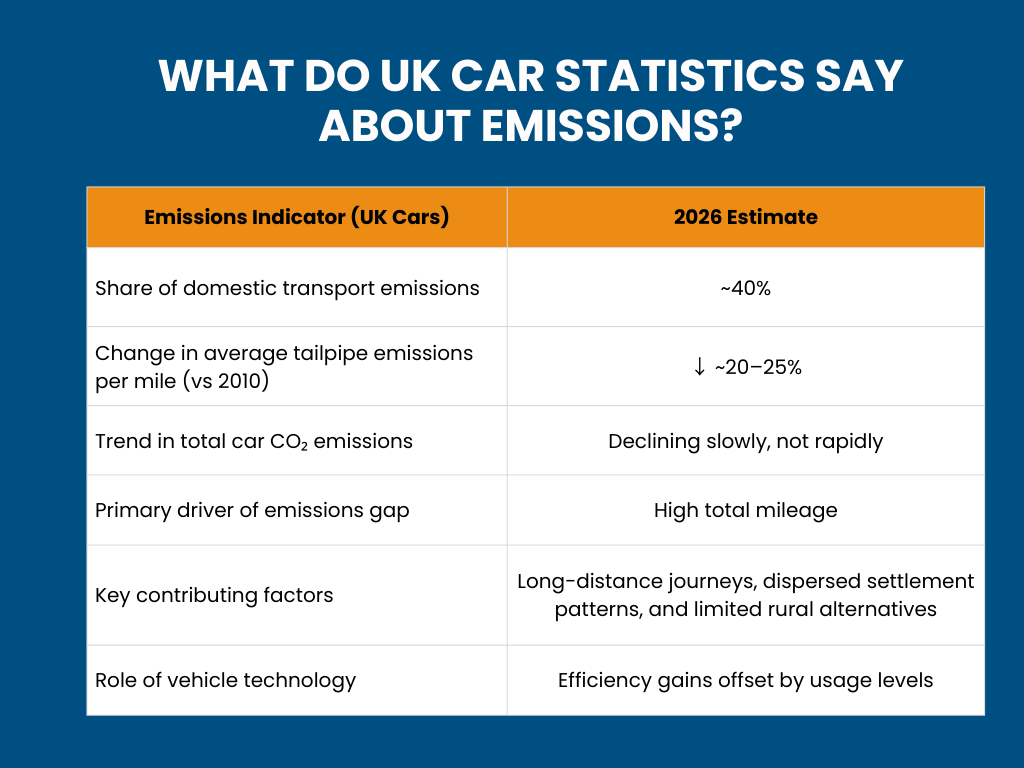 WHAT DO UK CAR STATISTICS SAY ABOUT EMISSIONS?

| Emissions Indicator (UK Cars) | 2026 Estimate |
|---|---|
| Share of domestic transport emissions | ~40% |
| Change in average tailpipe emissions per mile (vs 2010) | ↓ ~20–25% |
| Trend in total car $CO_2$ emissions | Declining slowly, not rapidly |
| Primary driver of emissions gap | High total mileage |
| Key contributing factors | Long-distance journeys, dispersed settlement patterns, and limited rural alternatives |
| Role of vehicle technology | Efficiency gains offset by usage levels |